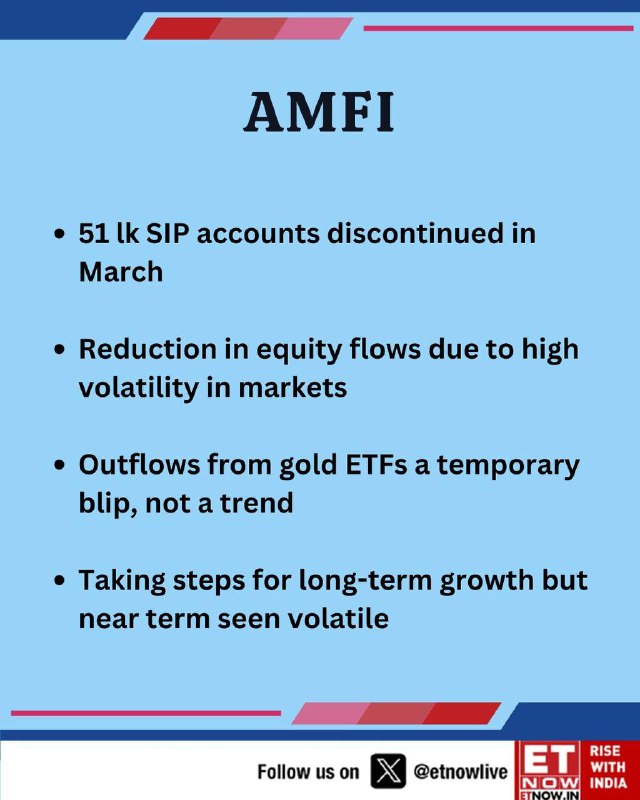 AMFI

• 51 lk SIP accounts discontinued in March

• Reduction in equity flows due to high volatility in markets

• Outflows from gold ETFs a temporary blip, not a trend

• Taking steps for long-term growth but near term seen volatile

Follow us on @etnowlive

ET NOW ETNOW.IN

RISE WITH INDIA